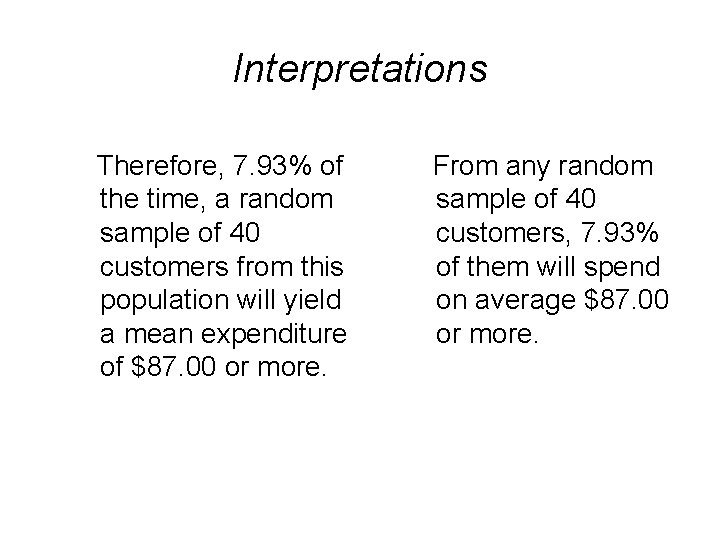 Interpretations

Therefore, 7.93% of the time, a random sample of 40 customers from this population will yield a mean expenditure of \$87.00 or more.

From any random sample of 40 customers, 7.93% of them will spend on average \$87.00 or more.